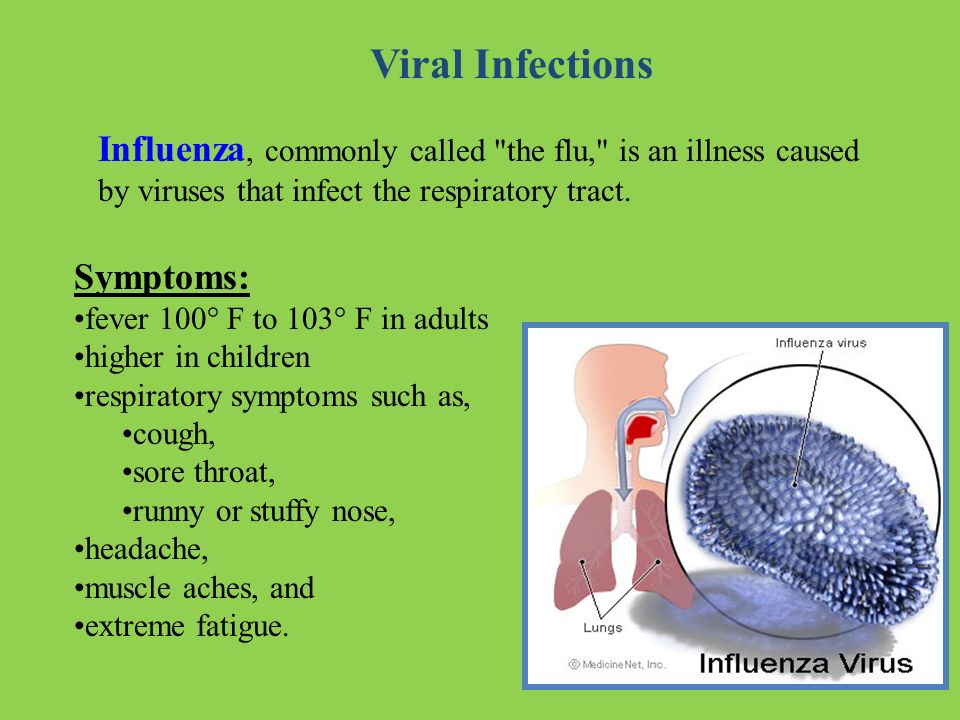 Viral Infections

Influenza, commonly called "the flu," is an illness caused by viruses that infect the respiratory tract.

Symptoms:
•fever 100° F to 103° F in adults
•higher in children
•respiratory symptoms such as,
•cough,
•sore throat,
•runny or stuffy nose,
•headache,
•muscle aches, and
•extreme fatigue.

Influenza virus

Lungs

© MedicineNet, Inc.

Influenza Virus